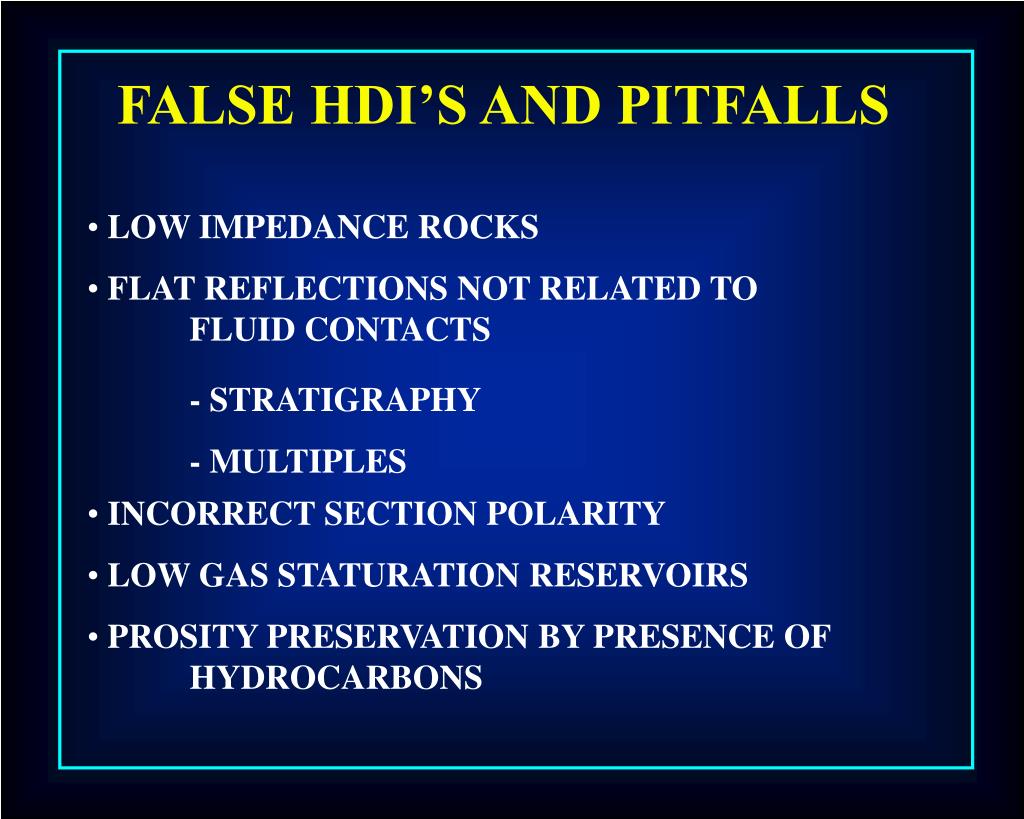 FALSE HDI’S AND PITFALLS

• LOW IMPEDANCE ROCKS

• FLAT REFLECTIONS NOT RELATED TO FLUID CONTACTS

- STRATIGRAPHY

- MULTIPLES

• INCORRECT SECTION POLARITY

• LOW GAS STATURATION RESERVOIRS

• PROSITY PRESERVATION BY PRESENCE OF HYDROCARBONS